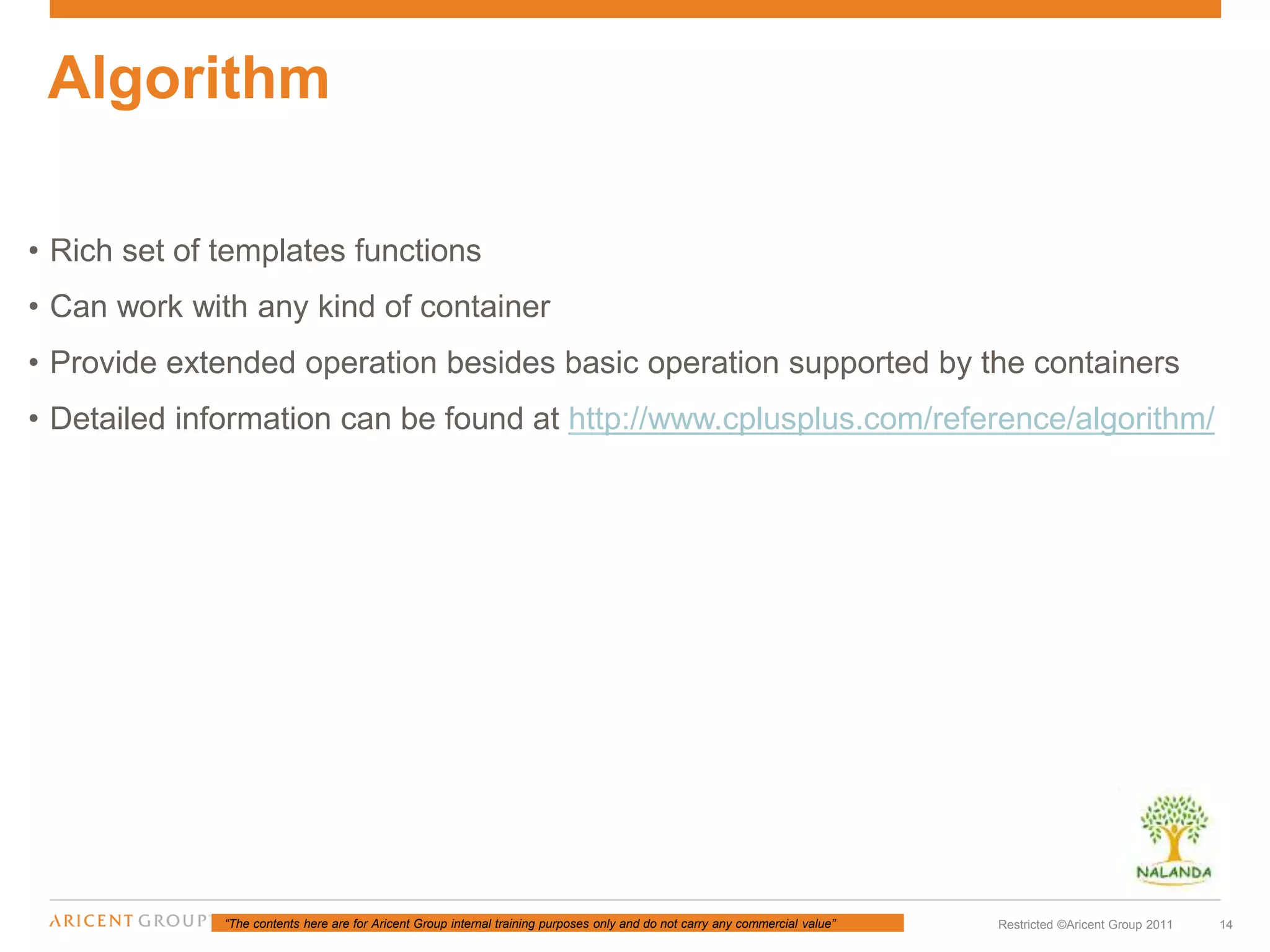 Algorithm

• Rich set of templates functions
• Can work with any kind of container
• Provide extended operation besides basic operation supported by the containers
• Detailed information can be found at http://www.cplusplus.com/reference/algorithm/

NALANDA

ARICENT GROUP

"The contents here are for Aricent Group internal training purposes only and do not carry any commercial value"

Restricted ©Aricent Group 2011 14